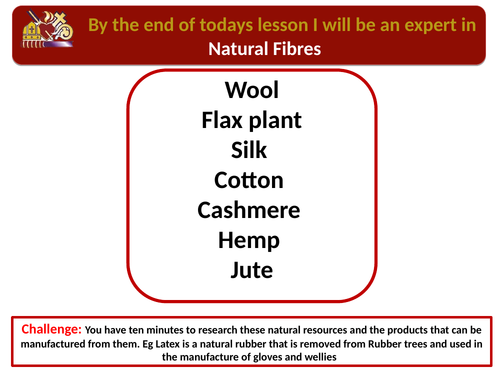 By the end of todays lesson I will be an expert in
Natural Fibres

Wool
Flax plant
Silk
Cotton
Cashmere
Hemp
Jute

Challenge: You have ten minutes to research these natural resources and the products that can be manufactured from them. Eg Latex is a natural rubber that is removed from Rubber trees and used in the manufacture of gloves and wellies